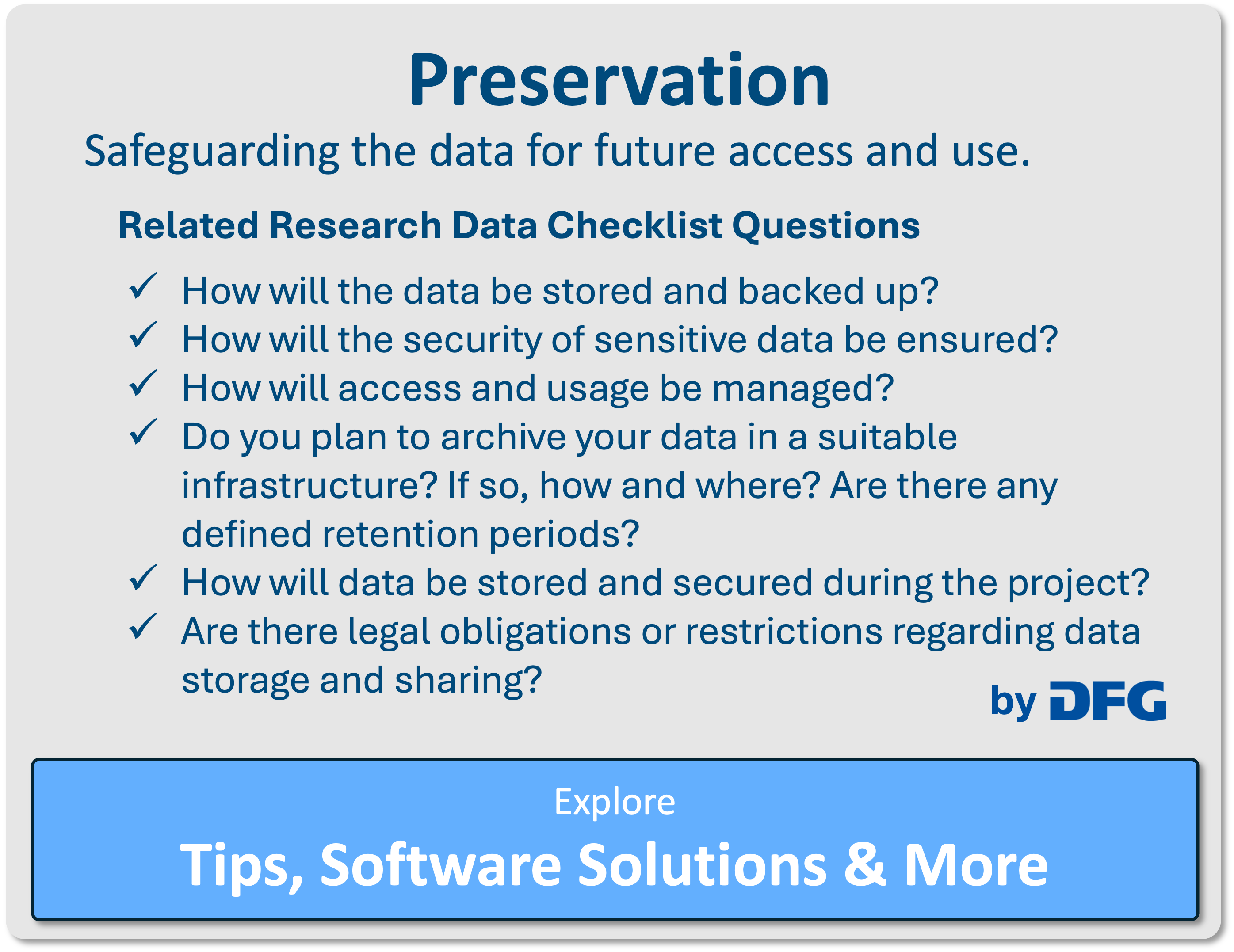 Preservation

Safeguarding the data for future access and use.

Related Research Data Checklist Questions

✓ How will the data be stored and backed up?
✓ How will the security of sensitive data be ensured?
✓ How will access and usage be managed?
✓ Do you plan to archive your data in a suitable infrastructure? If so, how and where? Are there any defined retention periods?
✓ How will data be stored and secured during the project?
✓ Are there legal obligations or restrictions regarding data storage and sharing?

by DFG

Explore

Tips, Software Solutions & More